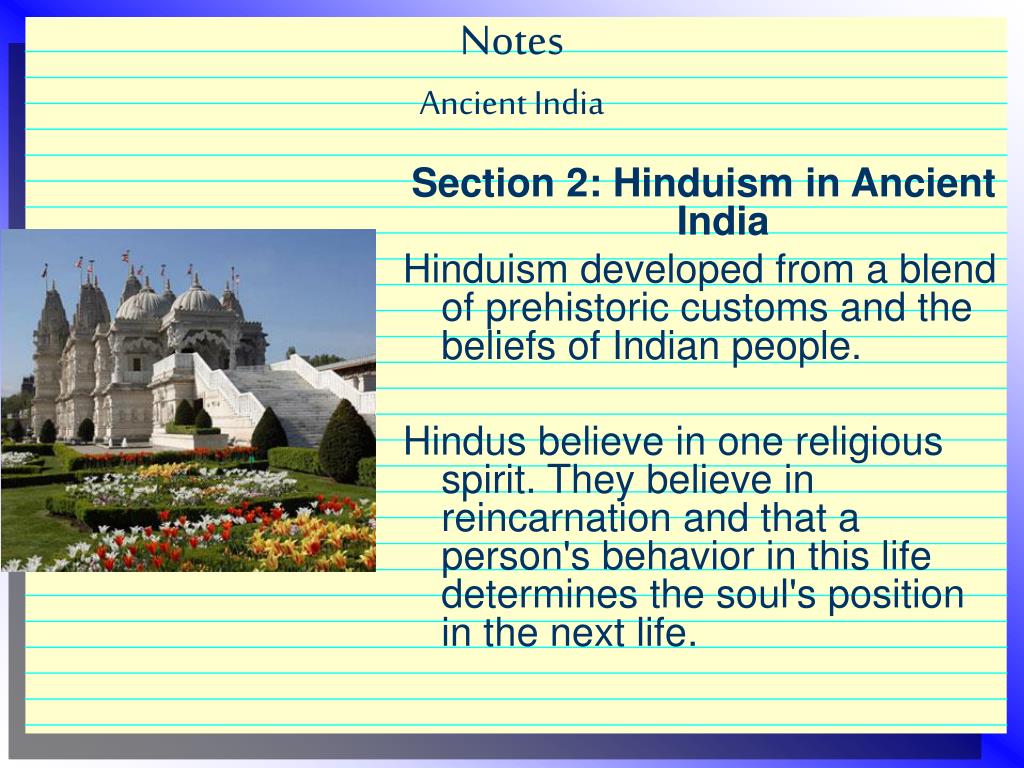 Notes

Ancient India

Section 2: Hinduism in Ancient India

Hinduism developed from a blend of prehistoric customs and the beliefs of Indian people.

Hindus believe in one religious spirit. They believe in reincarnation and that a person's behavior in this life determines the soul's position in the next life.